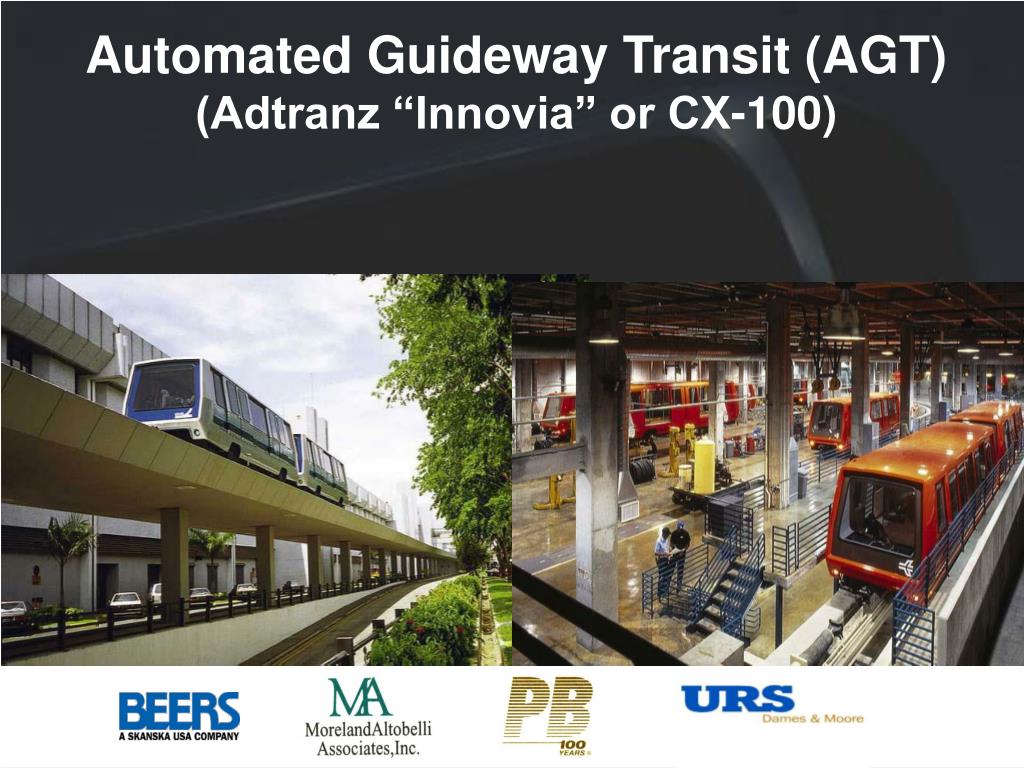 Automated Guideway Transit (AGT)
(Adtranz “Innovia” or CX-100)

BEERS
A SKANSKA USA COMPANY

MA
MorelandAltobelli Associates,Inc.

PB
100 YEARS

URS
Dames & Moore